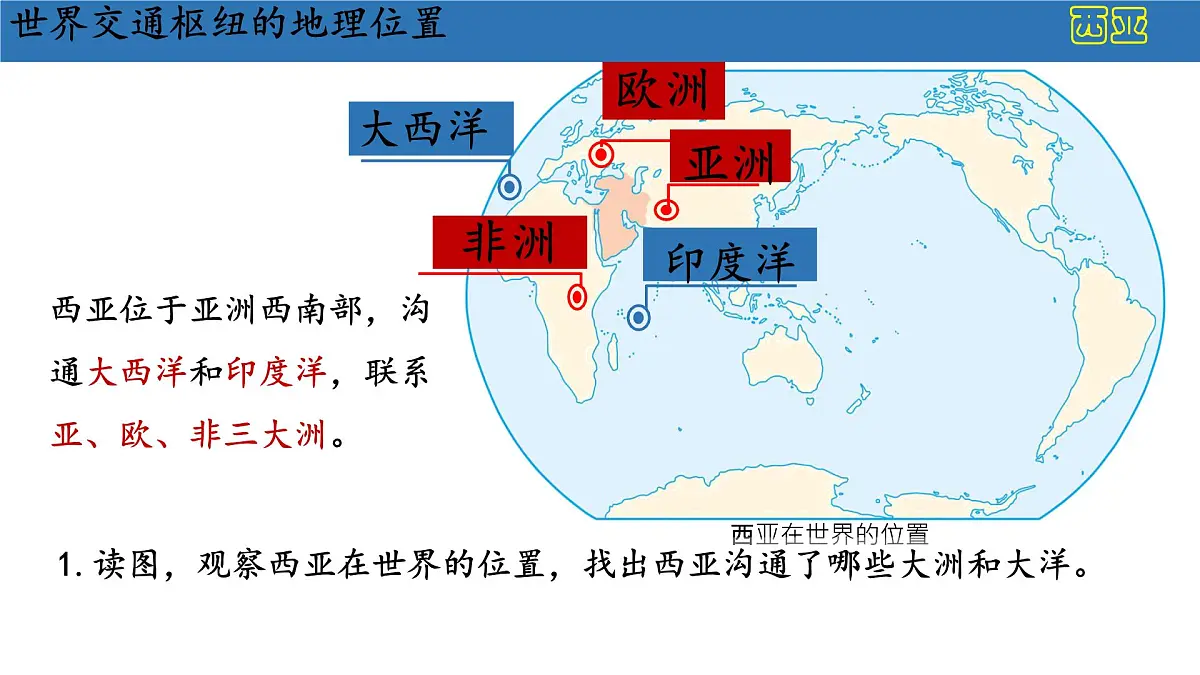 世界交通枢纽的地理位置

西亚

欧洲

大西洋

亚洲

非洲

印度洋

西亚位于亚洲西南部，沟通大西洋和印度洋，联系亚、欧、非三大洲。

西亚在世界的位置

1. 读图，观察西亚在世界的位置，找出西亚沟通了哪些大洲和大洋。